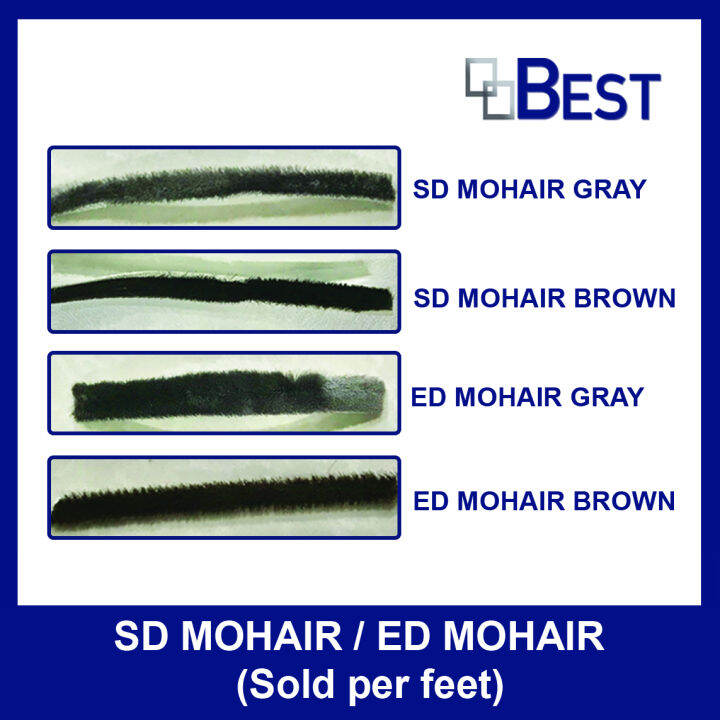 BEST

SD MOHAIR GRAY

SD MOHAIR BROWN

ED MOHAIR GRAY

ED MOHAIR BROWN

SD MOHAIR / ED MOHAIR
(Sold per feet)